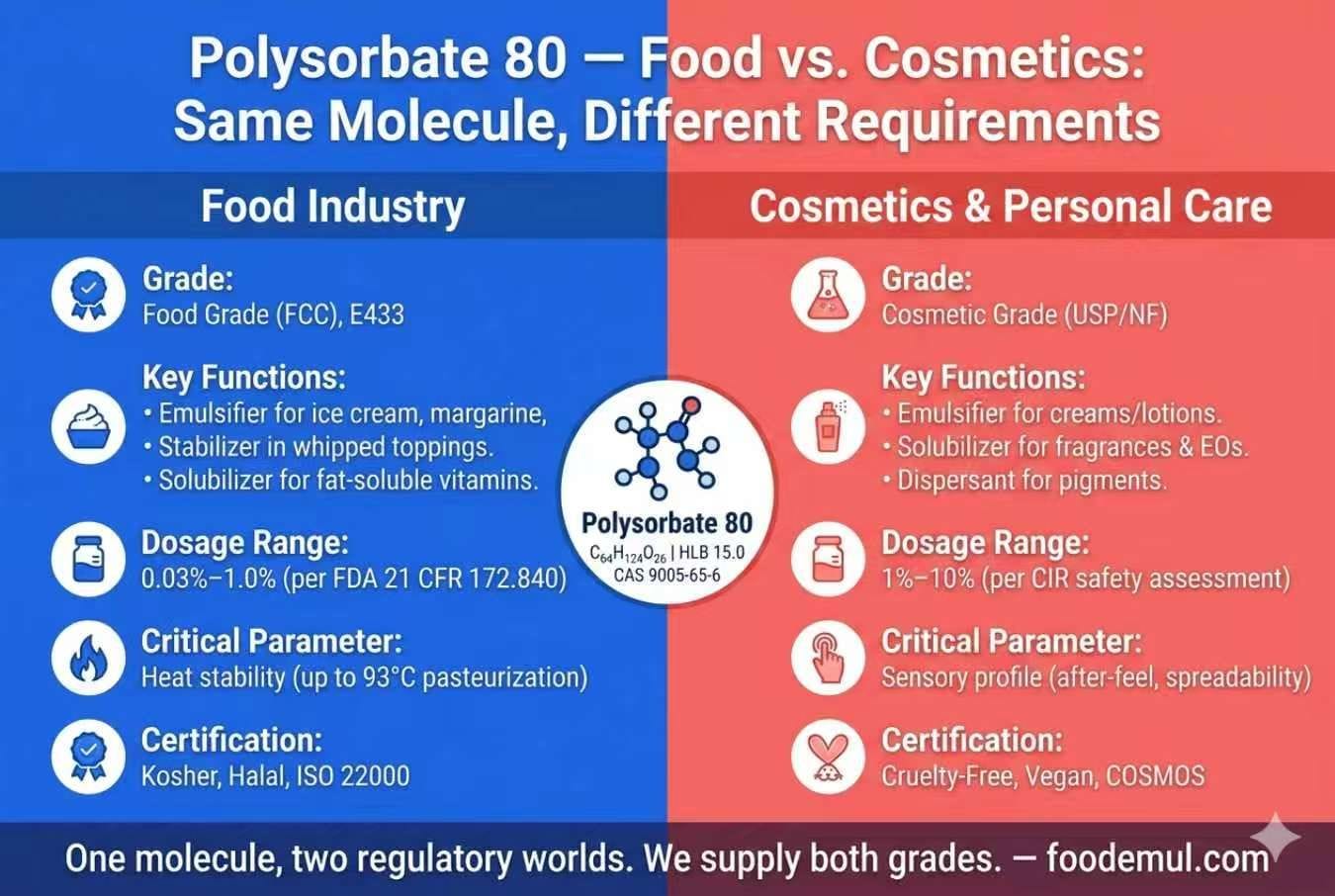 Polysorbate 80 — Food vs. Cosmetics: Same Molecule, Different Requirements

Food Industry

Grade:
Food Grade (FCC), E433

Key Functions:
• Emulsifier for ice cream, margarine,
• Stabilizer in whipped toppings.
• Solubilizer for fat-soluble vitamins.

Dosage Range:
0.03%–1.0% (per FDA 21 CFR 172.840)

Critical Parameter:
Heat stability (up to 93°C pasteurization)

Certification:
Kosher, Halal, ISO 22000

Polysorbate 80
$C_{64}H_{124}O_{26}$ | HLB 15.0
CAS 9005-65-6

Cosmetics & Personal Care

Grade:
Cosmetic Grade (USP/NF)

Key Functions:
• Emulsifier for creams/lotions.
• Solubilizer for fragrances & EOs.
• Dispersant for pigments.

Dosage Range:
1%–10% (per CIR safety assessment)

Critical Parameter:
Sensory profile (after-feel, spreadability)

Certification:
Cruelty-Free, Vegan, COSMOS

One molecule, two regulatory worlds. We supply both grades. — foodemul.com